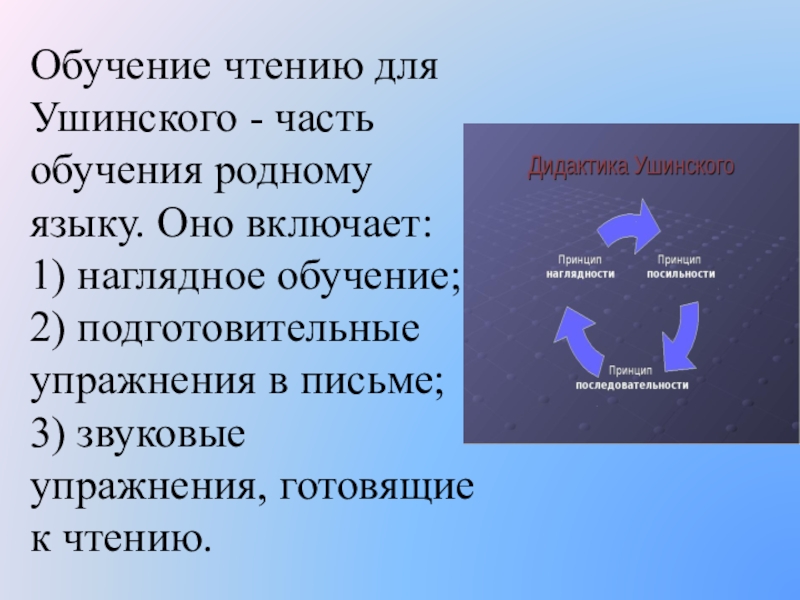 Обучение чтению для Ушинского - часть обучения родному языку. Оно включает:
1) наглядное обучение;
2) подготовительные упражнения в письме;
3) звуковые упражнения, готовящие к чтению.

Дидактика Ушинского

Принцип наглядности

Принцип посильности

Принцип последовательности